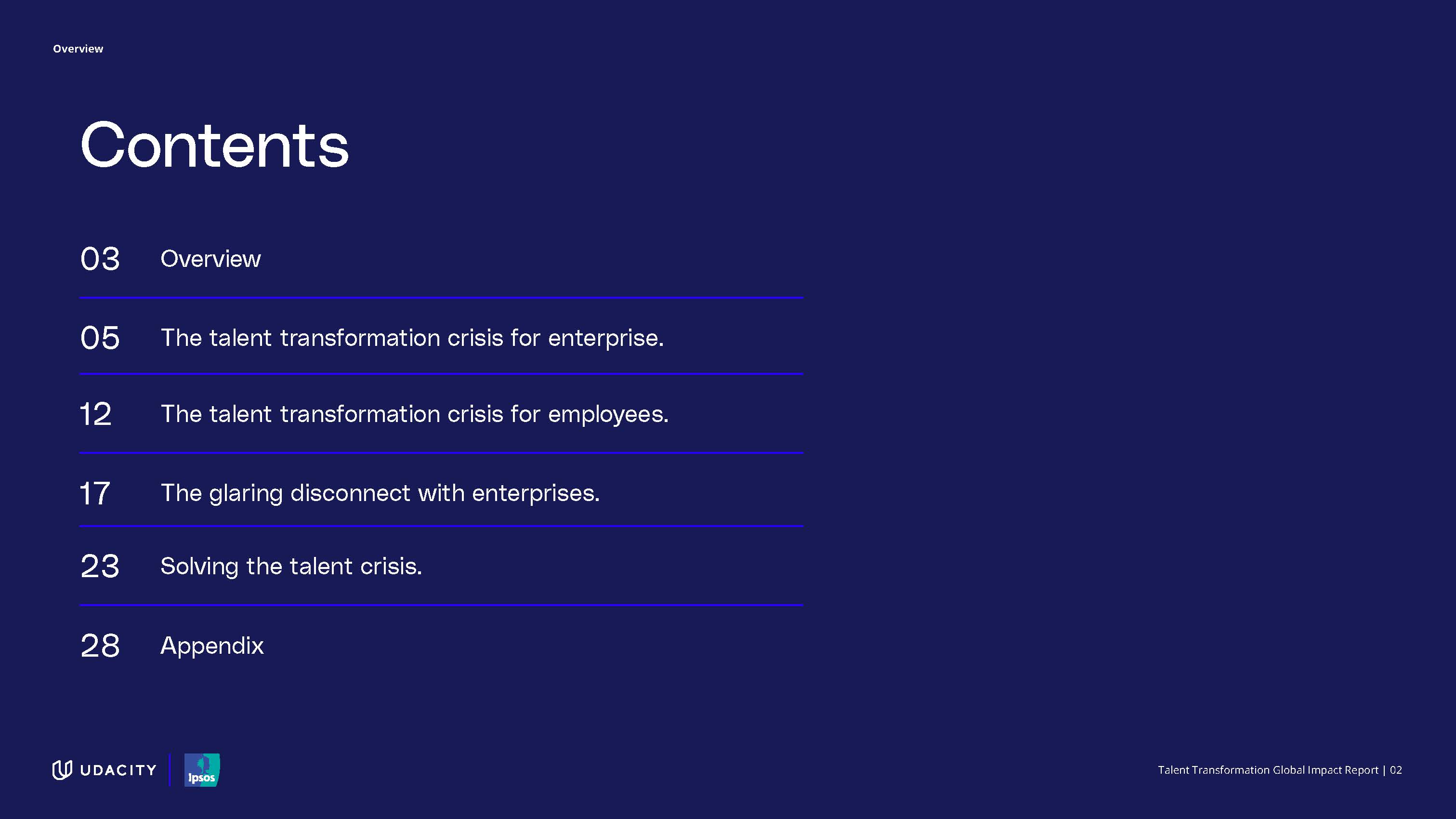 Overview

Contents

03 Overview

05 The talent transformation crisis for enterprise.

12 The talent transformation crisis for employees.

17 The glaring disconnect with enterprises.

23 Solving the talent crisis.

28 Appendix

UDACITY Ipsos

Talent Transformation Global Impact Report | 02